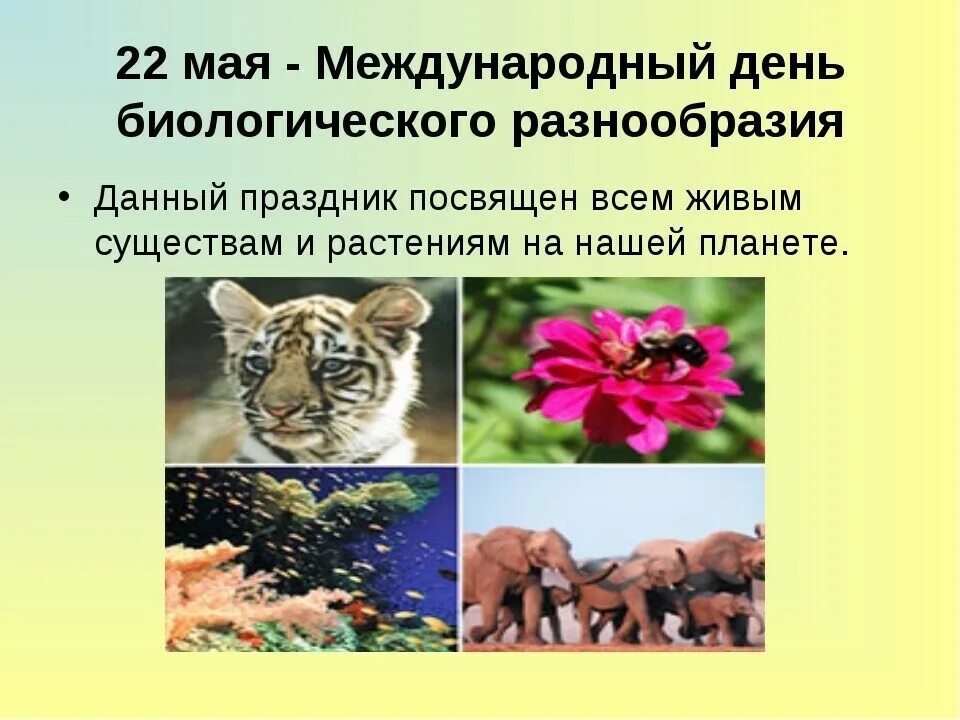 22 мая - Международный день биологического разнообразия

• Данный праздник посвящен всем живым существам и растениям на нашей планете.